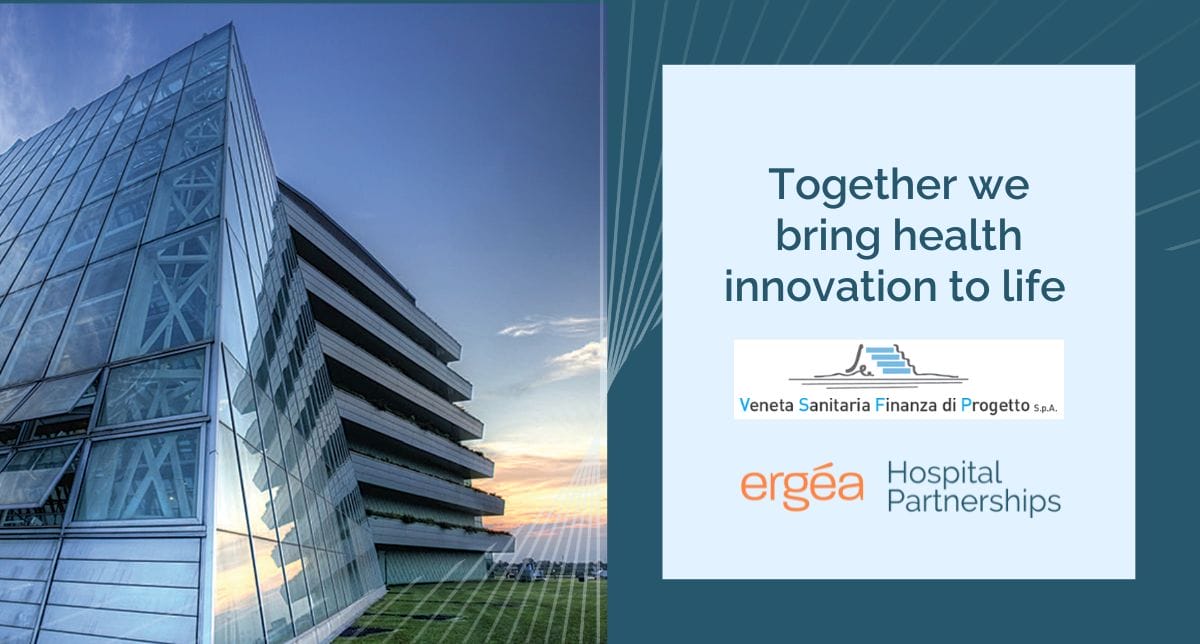 Together we bring health innovation to life

Veneta Sanitaria Finanza di Progetto S.p.A.

ergéa Hospital Partnerships